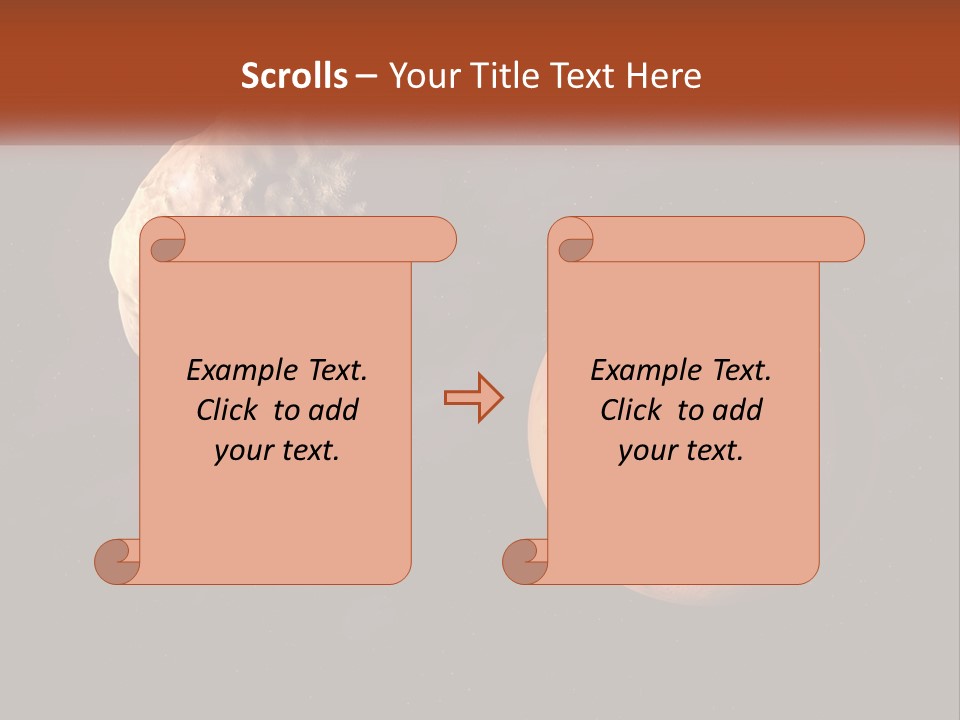 Scrolls – Your Title Text Here

Example Text. Click to add your text.

Example Text. Click to add your text.